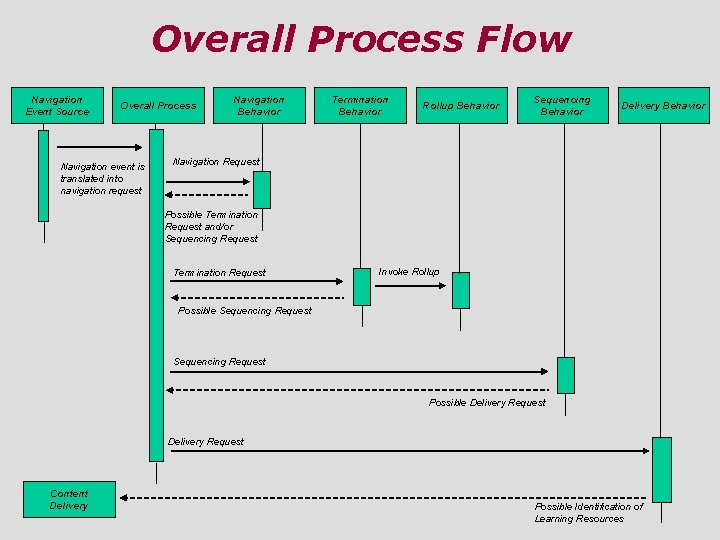 Overall Process Flow

Navigation Event Source

Overall Process

Navigation Behavior

Termination Behavior

Rollup Behavior

Sequencing Behavior

Delivery Behavior

Navigation event is translated into navigation request

Navigation Request

Possible Termination Request and/or Sequencing Request

Termination Request

Invoke Rollup

Possible Sequencing Request

Sequencing Request

Possible Delivery Request

Delivery Request

Content Delivery

Possible Identification of Learning Resources